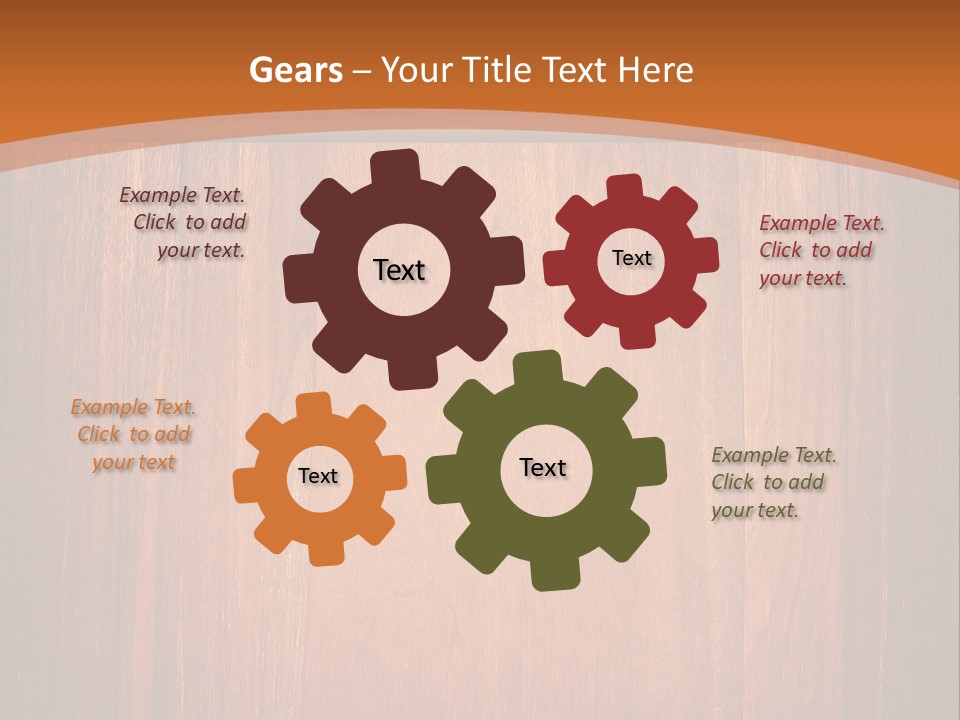 Gears – Your Title Text Here

Example Text. Click to add your text.

Text

Text

Example Text. Click to add your text.

Example Text. Click to add your text

Text

Text

Example Text. Click to add your text.